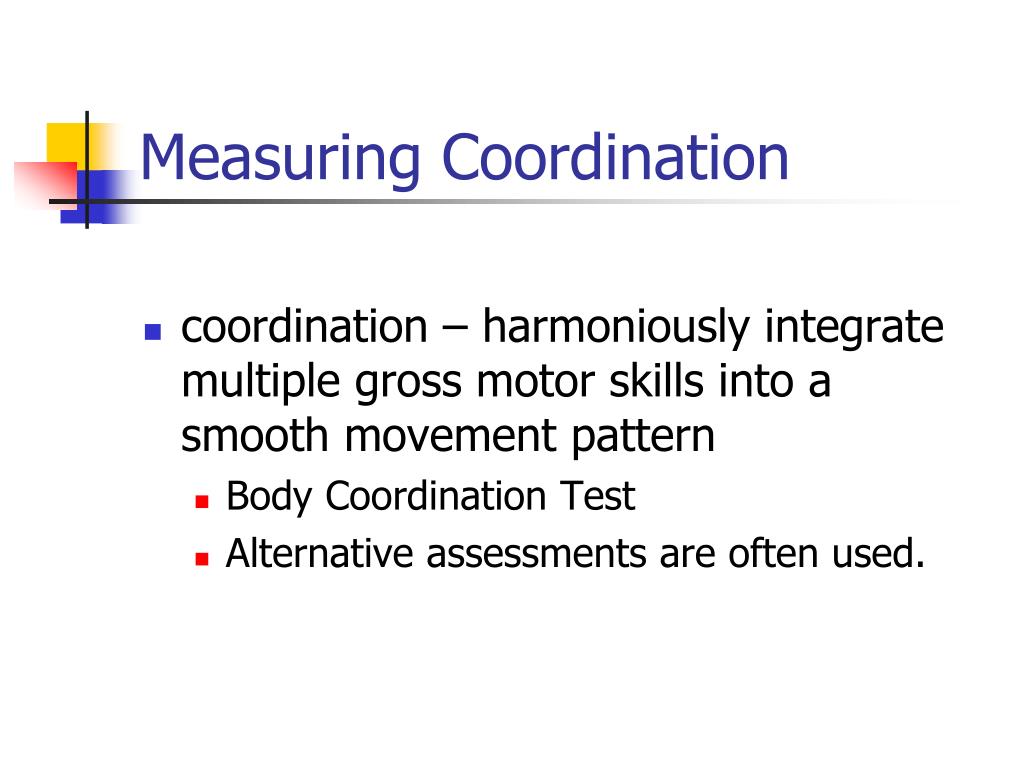 Measuring Coordination

- coordination – harmoniously integrate multiple gross motor skills into a smooth movement pattern
  - Body Coordination Test
  - Alternative assessments are often used.